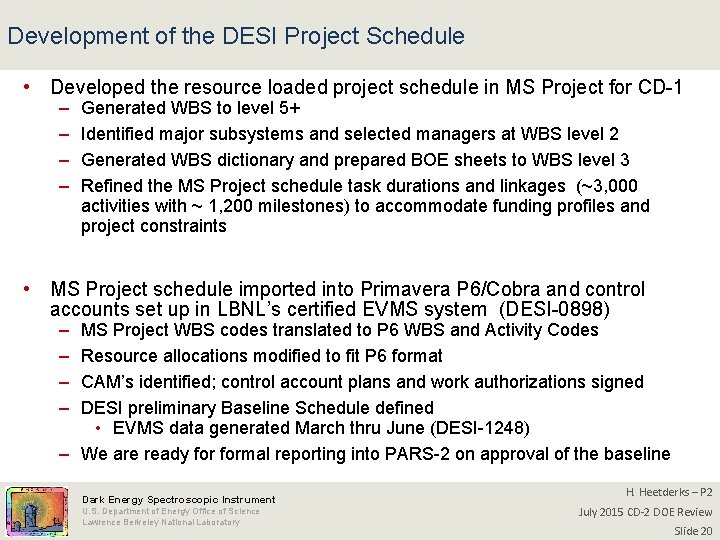 Development of the DESI Project Schedule

• Developed the resource loaded project schedule in MS Project for CD-1
– Generated WBS to level 5+
– Identified major subsystems and selected managers at WBS level 2
– Generated WBS dictionary and prepared BOE sheets to WBS level 3
– Refined the MS Project schedule task durations and linkages (~3,000 activities with ~ 1,200 milestones) to accommodate funding profiles and project constraints

• MS Project schedule imported into Primavera P6/Cobra and control accounts set up in LBNL's certified EVMS system (DESI-0898)
– MS Project WBS codes translated to P6 WBS and Activity Codes
– Resource allocations modified to fit P6 format
– CAM's identified; control account plans and work authorizations signed
– DESI preliminary Baseline Schedule defined
• EVMS data generated March thru June (DESI-1248)
– We are ready for formal reporting into PARS-2 on approval of the baseline

Dark Energy Spectroscopic Instrument
U.S. Department of Energy Office of Science
Lawrence Berkeley National Laboratory

H. Heetderks – P2
July 2015 CD-2 DOE Review
Slide 20